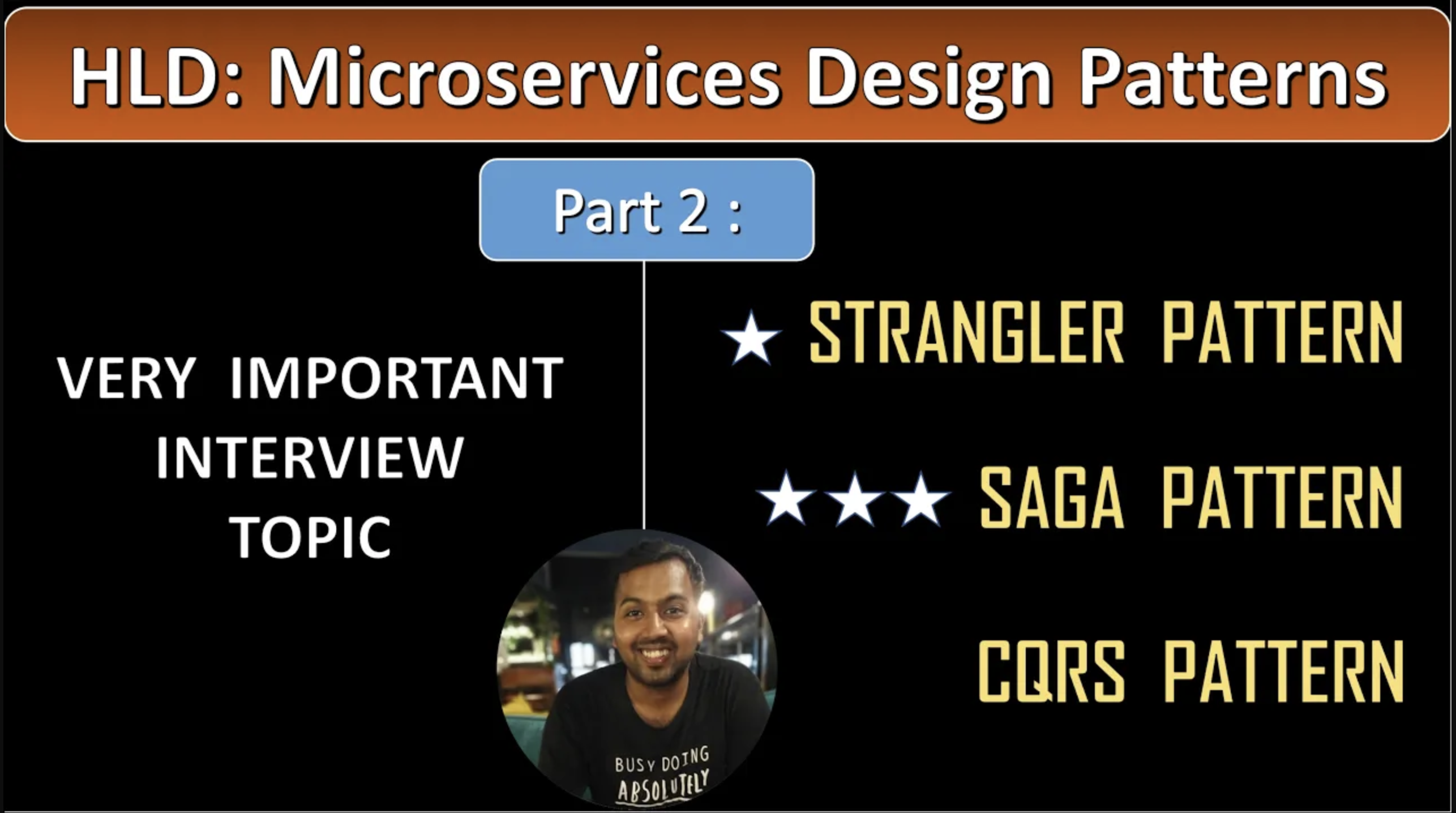 HLD: Microservices Design Patterns

Part 2 :

VERY IMPORTANT INTERVIEW TOPIC

★ STRANGLER PATTERN

★★★ SAGA PATTERN

CQRS PATTERN

BUSY DOING ABSOLUTELY